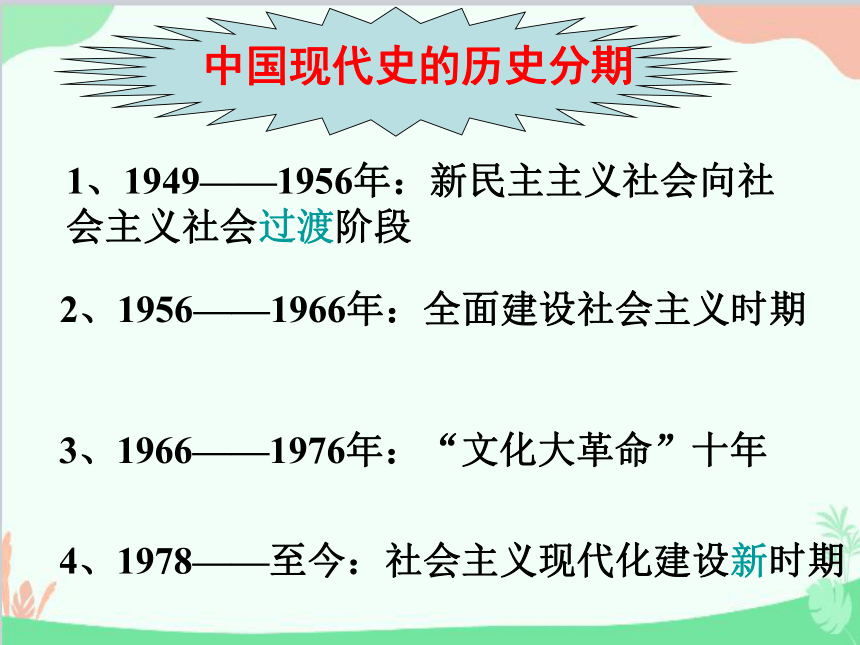 中国现代史的历史分期

1、1949——1956年：新民主主义社会向社会主义社会过渡阶段

2、1956——1966年：全面建设社会主义时期

3、1966——1976年：“文化大革命”十年

4、1978——至今：社会主义现代化建设新时期